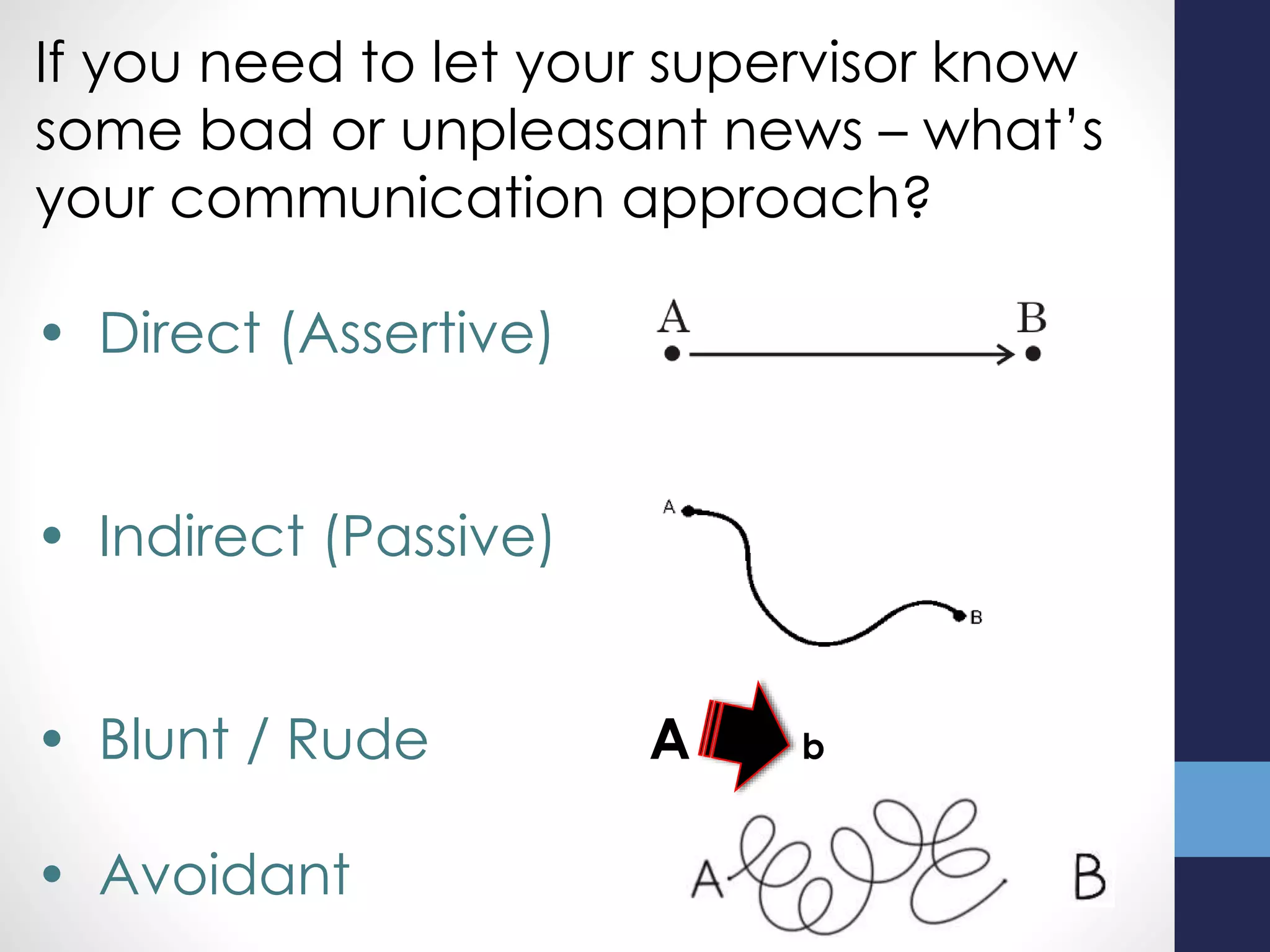 If you need to let your supervisor know some bad or unpleasant news – what's your communication approach?

• Direct (Assertive)

A B

• Indirect (Passive)

A B

• Blunt / Rude

A b

• Avoidant

A B